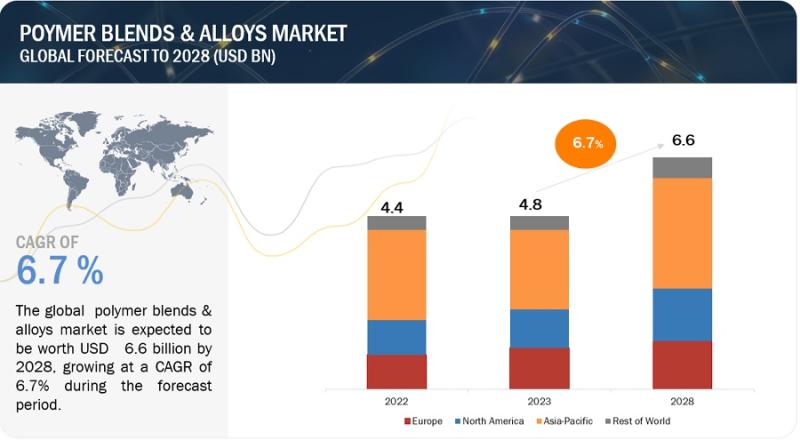 POYMER BLENDS & ALLOYS MARKET
GLOBAL FORECAST TO 2028 (USD BN)

CAGR OF
6.7 %

The global polymer blends & alloys market is expected to be worth USD 6.6 billion by 2028, growing at a CAGR of 6.7% during the forecast period.

6.7%

4.4
4.8
6.6

2022
2023
2028

Europe
North America
Asia-Pacific
Rest of World